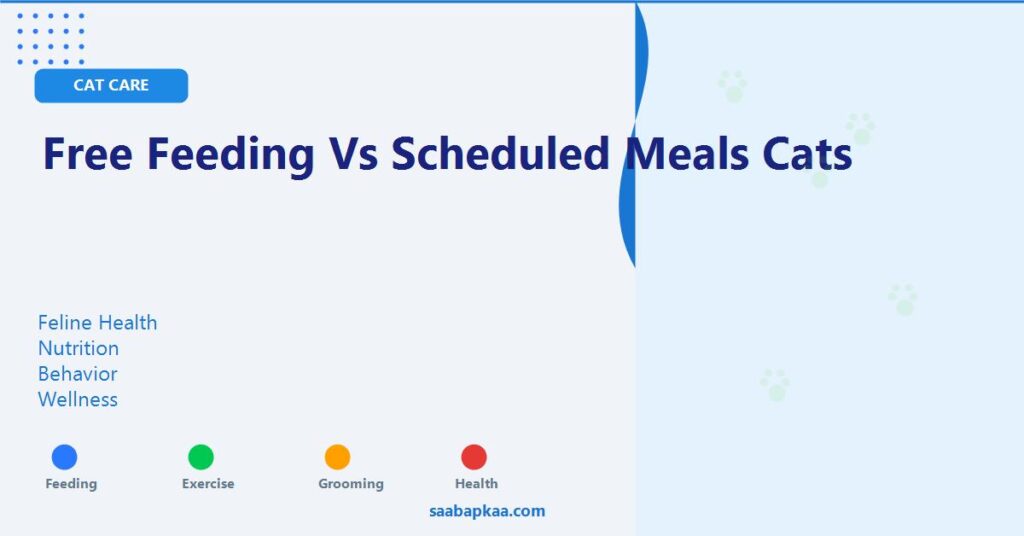 CAT CARE

Free Feeding Vs Scheduled Meals Cats

Feline Health
Nutrition
Behavior
Wellness

Feeding
Exercise
Grooming
Health

saabapkaa.com